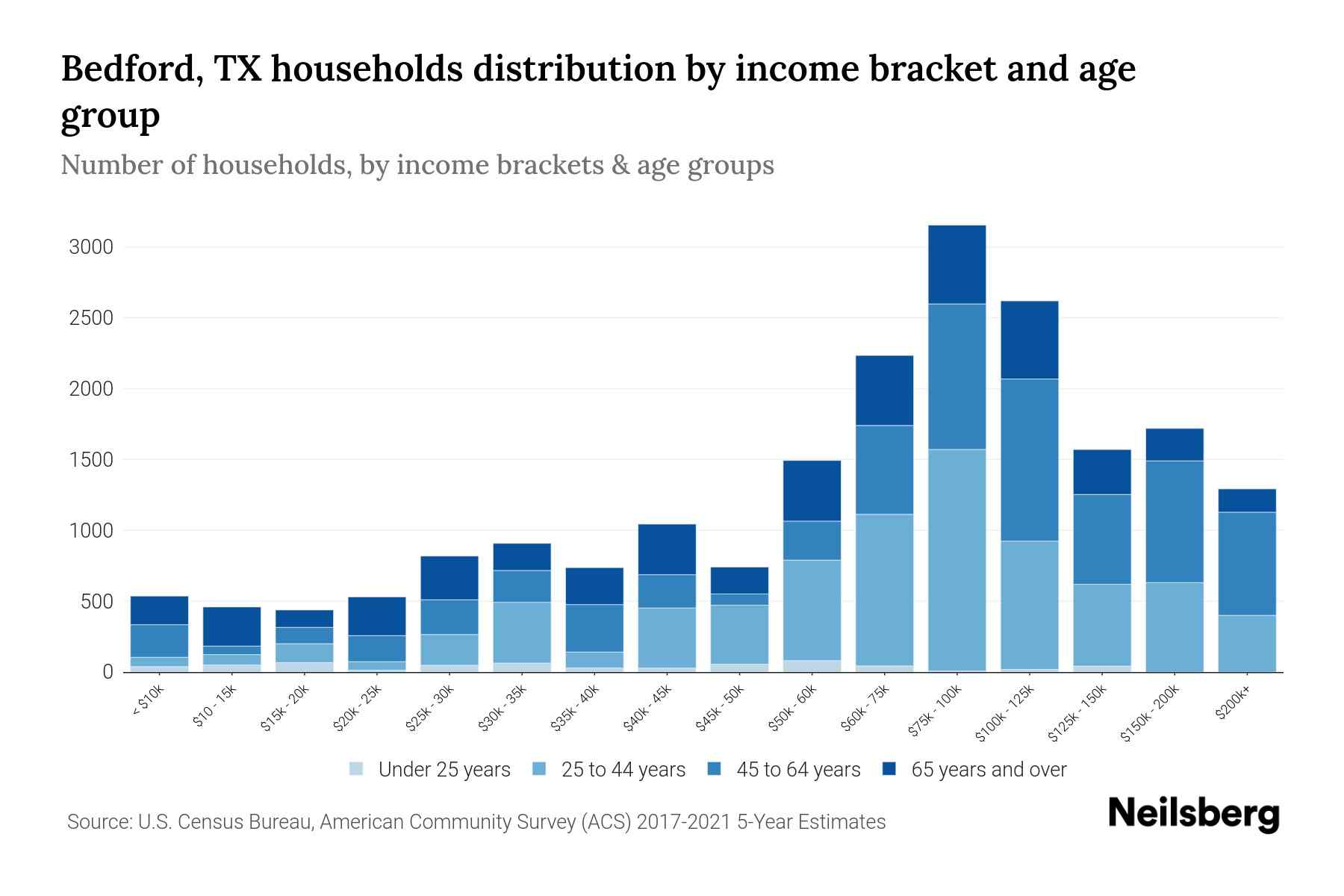 Bedford, TX households distribution by income bracket and age group

Number of households, by income brackets & age groups

3000
2500
2000
1500
1000
500
0

< $10k
$10 - 15k
$15k - 20k
$20k - 25k
$25k - 30k
$30k - 35k
$35k - 40k
$40k - 45k
$45k - 50k
$50k - 60k
$60k - 75k
$75k - 100k
$100k - 125k
$125k - 150k
$150k - 200k
$200k+

Under 25 years
25 to 44 years
45 to 64 years
65 years and over

Source: U.S. Census Bureau, American Community Survey (ACS) 2017-2021 5-Year Estimates

Neilsberg